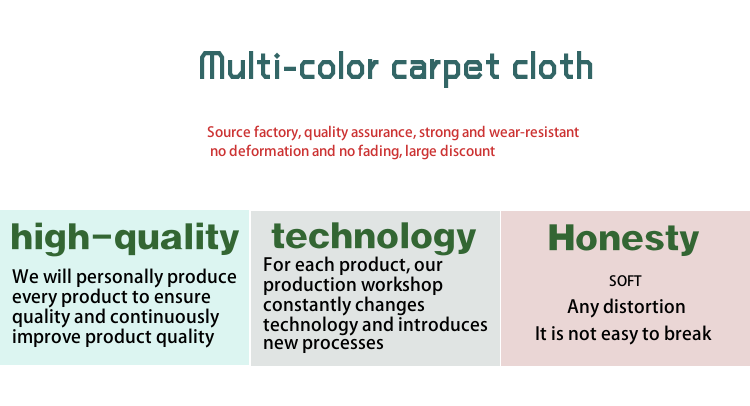 Multi-color carpet cloth

Source factory, quality assurance, strong and wear-resistant
no deformation and no fading, large discount

high-quality

We will personally produce every product to ensure quality and continuously improve product quality

technology

For each product, our production workshop constantly changes technology and introduces new processes

Honesty

SOFT

Any distortion

It is not easy to break